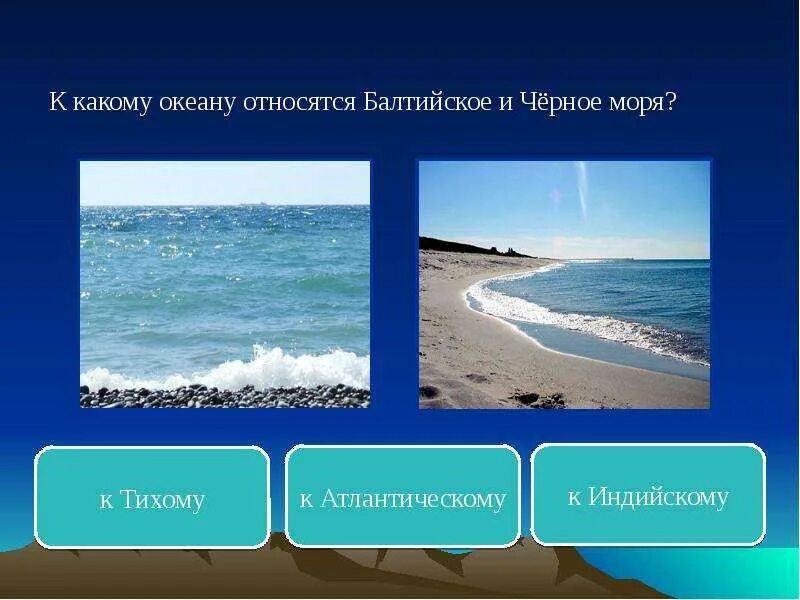 К какому океану относятся Балтийское и Чёрное моря?

к Тихому

к Атлантическому

к Индийскому